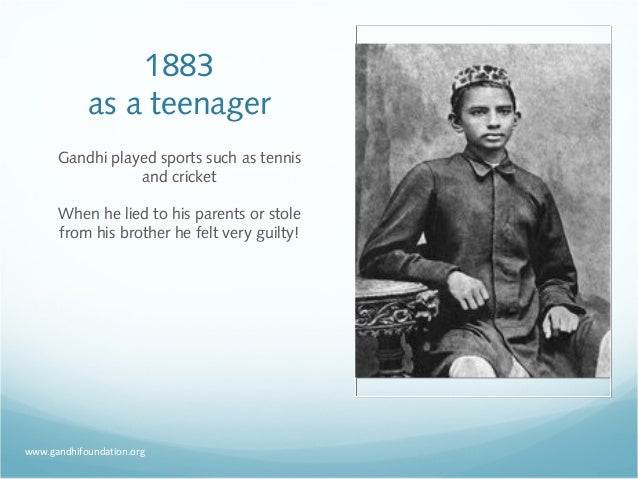 1883
as a teenager

Gandhi played sports such as tennis and cricket

When he lied to his parents or stole from his brother he felt very guilty!

www.gandhifoundation.org